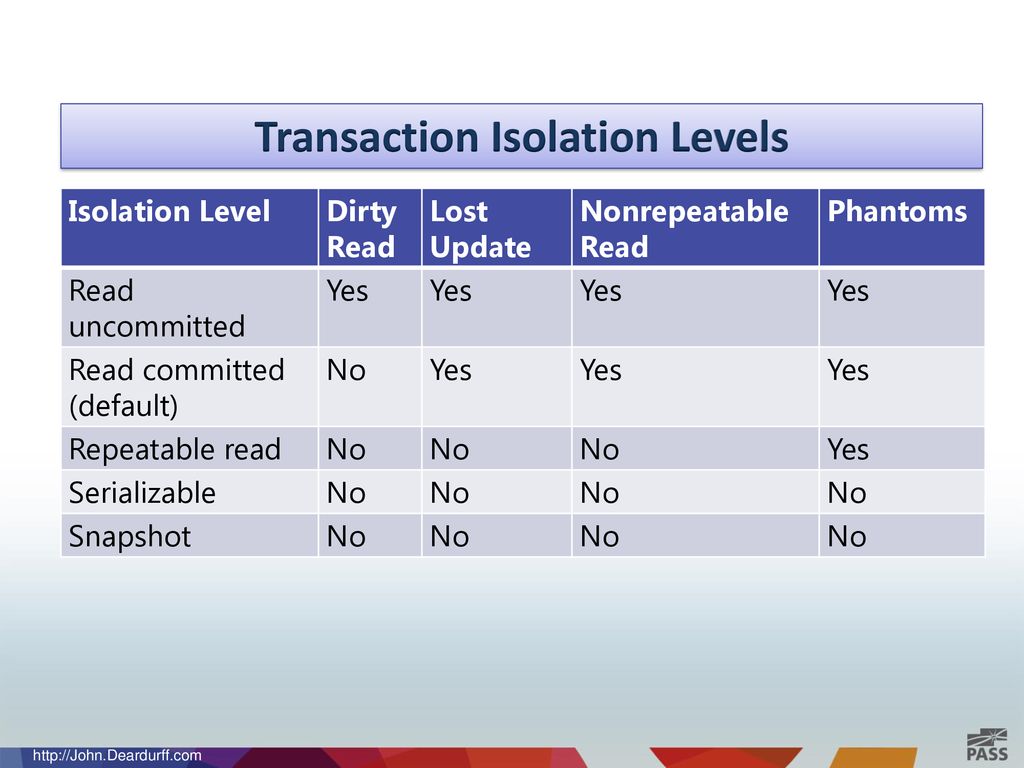 Transaction Isolation Levels

| Isolation Level | Dirty Read | Lost Update | Nonrepeatable Read | Phantoms |
|---|---|---|---|---|
| Read uncommitted | Yes | Yes | Yes | Yes |
| Read committed (default) | No | Yes | Yes | Yes |
| Repeatable read | No | No | No | Yes |
| Serializable | No | No | No | No |
| Snapshot | No | No | No | No |

http://John.Deardurff.com

PASS